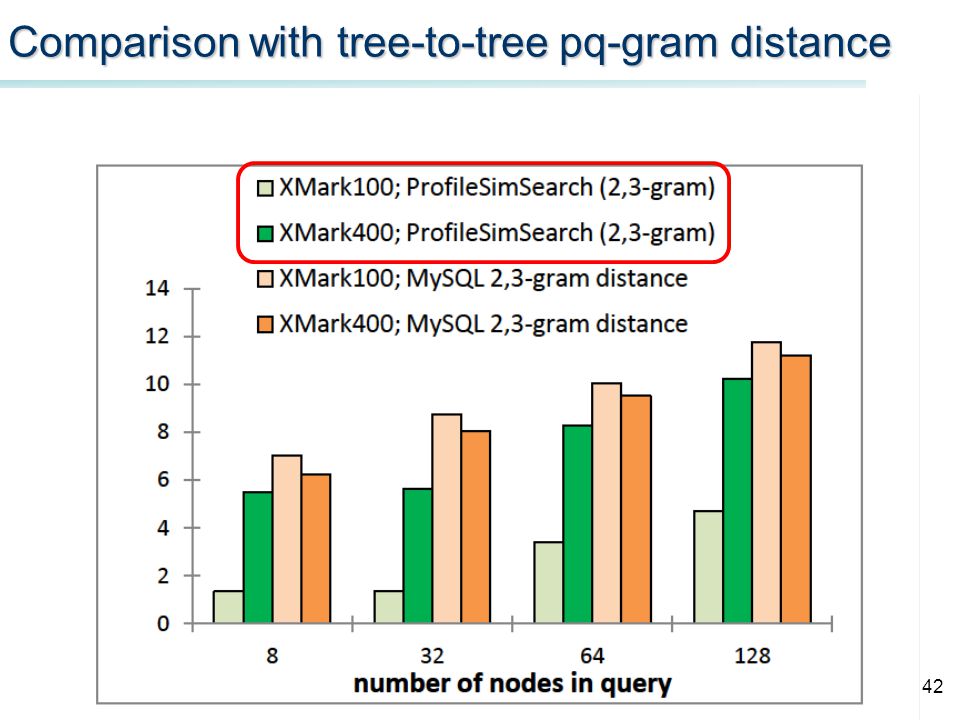 Comparison with tree-to-tree pq-gram distance

XMark100; ProfileSimSearch (2,3-gram)
XMark400; ProfileSimSearch (2,3-gram)
XMark100; MySQL 2,3-gram distance
XMark400; MySQL 2,3-gram distance

14
12
10
8
6
4
2
0

8
32
64
128

number of nodes in query

42